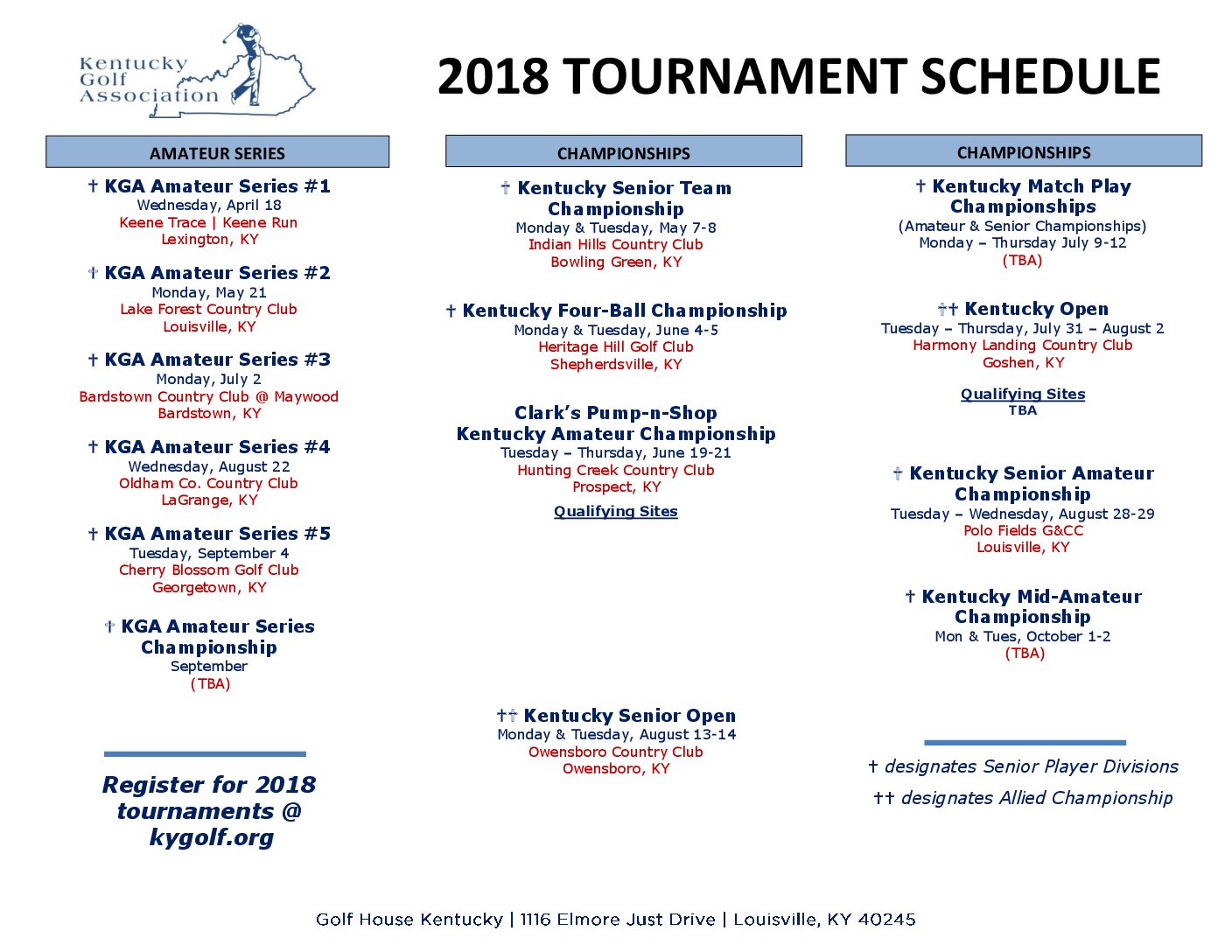 Kentucky Golf Association

2018 TOURNAMENT SCHEDULE

AMATEUR SERIES

† KGA Amateur Series #1
Wednesday, April 18
Keene Trace | Keene Run
Lexington, KY

† KGA Amateur Series #2
Monday, May 21
Lake Forest Country Club
Louisville, KY

† KGA Amateur Series #3
Monday, July 2
Bardstown Country Club @ Maywood
Bardstown, KY

† KGA Amateur Series #4
Wednesday, August 22
Oldham Co. Country Club
LaGrange, KY

† KGA Amateur Series #5
Tuesday, September 4
Cherry Blossom Golf Club
Georgetown, KY

† KGA Amateur Series Championship
September
(TBA)

Register for 2018 tournaments @ kygolf.org

CHAMPIONSHIPS

† Kentucky Senior Team Championship
Monday & Tuesday, May 7-8
Indian Hills Country Club
Bowling Green, KY

† Kentucky Four-Ball Championship
Monday & Tuesday, June 4-5
Heritage Hill Golf Club
Shepherdsville, KY

Clark's Pump-n-Shop
Kentucky Amateur Championship
Tuesday – Thursday, June 19-21
Hunting Creek Country Club
Prospect, KY

Qualifying Sites

†† Kentucky Senior Open
Monday & Tuesday, August 13-14
Owensboro Country Club
Owensboro, KY

CHAMPIONSHIPS

† Kentucky Match Play Championships
(Amateur & Senior Championships)
Monday – Thursday July 9-12
(TBA)

†† Kentucky Open
Tuesday – Thursday, July 31 – August 2
Harmony Landing Country Club
Goshen, KY

Qualifying Sites
TBA

† Kentucky Senior Amateur Championship
Tuesday – Wednesday, August 28-29
Polo Fields G&CC
Louisville, KY

† Kentucky Mid-Amateur Championship
Mon & Tues, October 1-2
(TBA)

† designates Senior Player Divisions
†† designates Allied Championship

Golf House Kentucky | 1116 Elmore Just Drive | Louisville, KY 40245